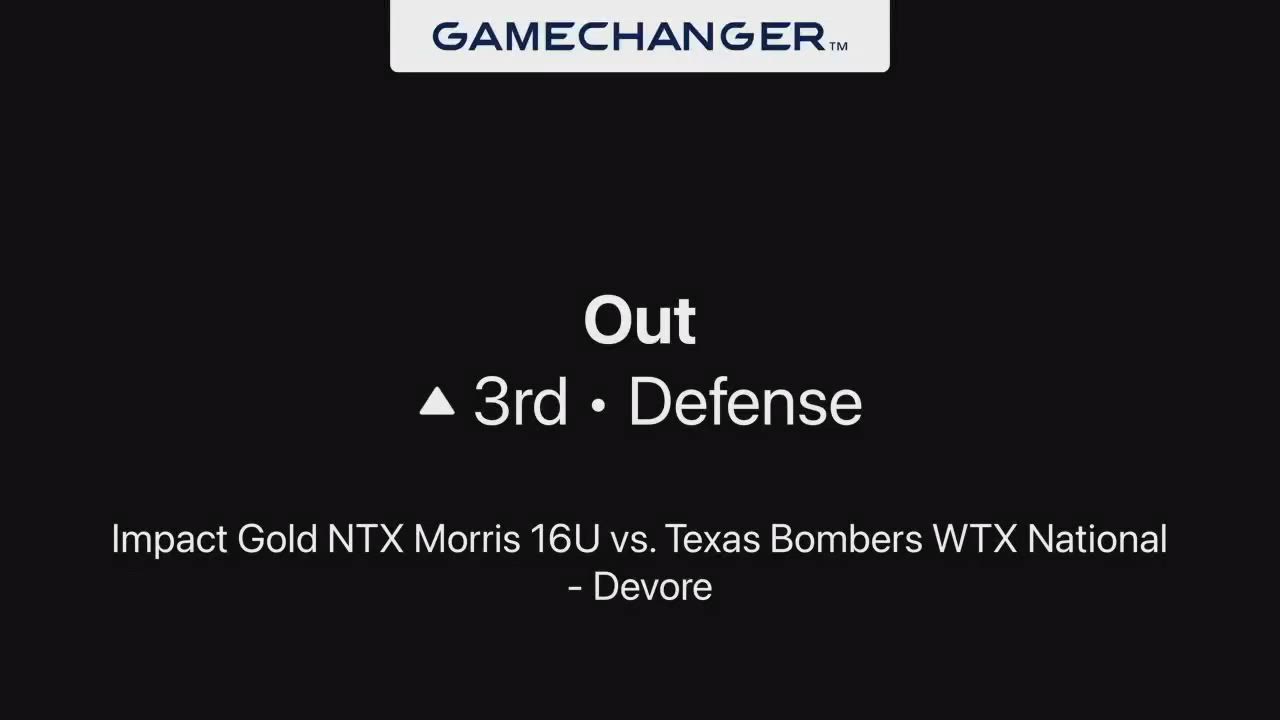 GAMECHANGER™

Out
▲ 3rd • Defense

Impact Gold NTX Morris 16U vs. Texas Bombers WTX National - Devore